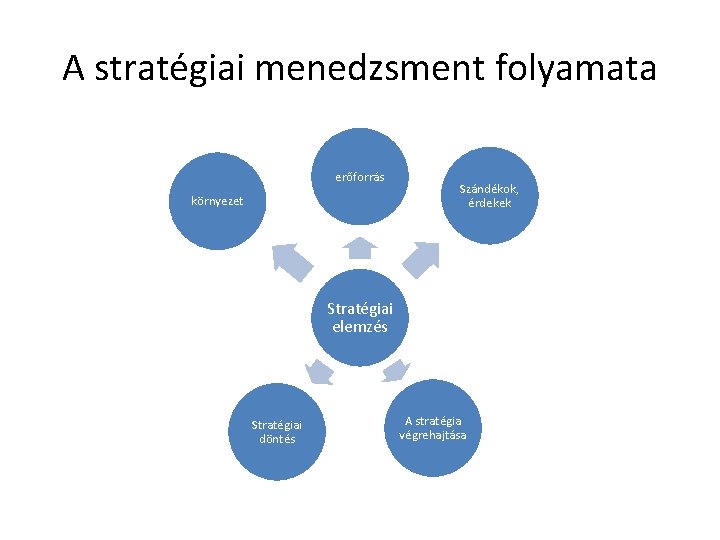 A stratégiai menedzsment folyamata

környezet

erőforrás

Szándékok, érdekek

Stratégiai elemzés

Stratégiai döntés

A stratégia végrehajtása